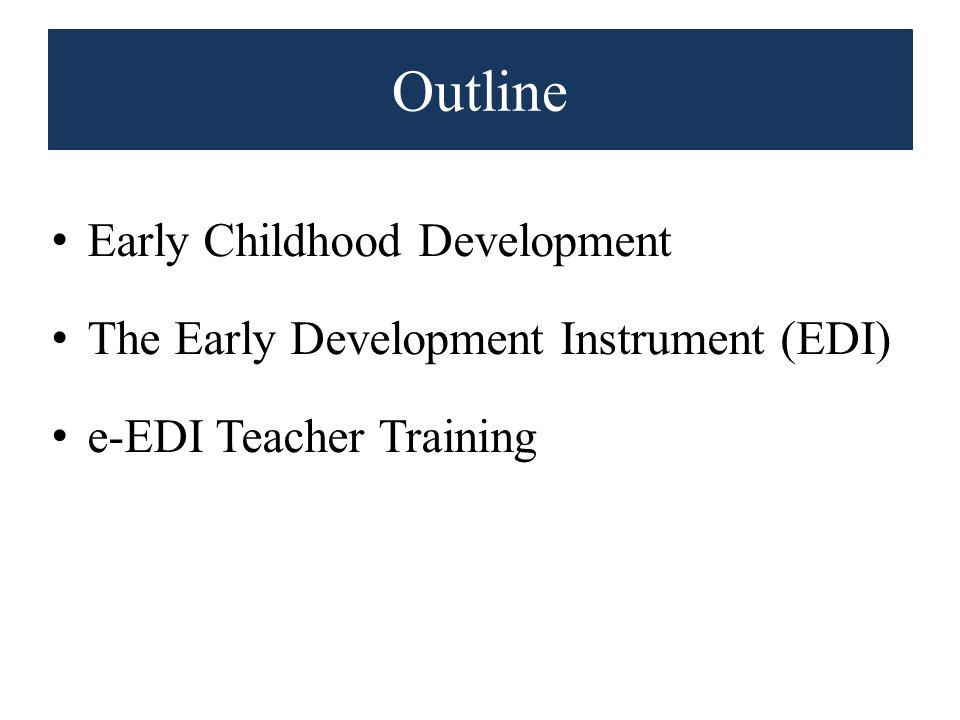 Outline

• Early Childhood Development

• The Early Development Instrument (EDI)

• e-EDI Teacher Training